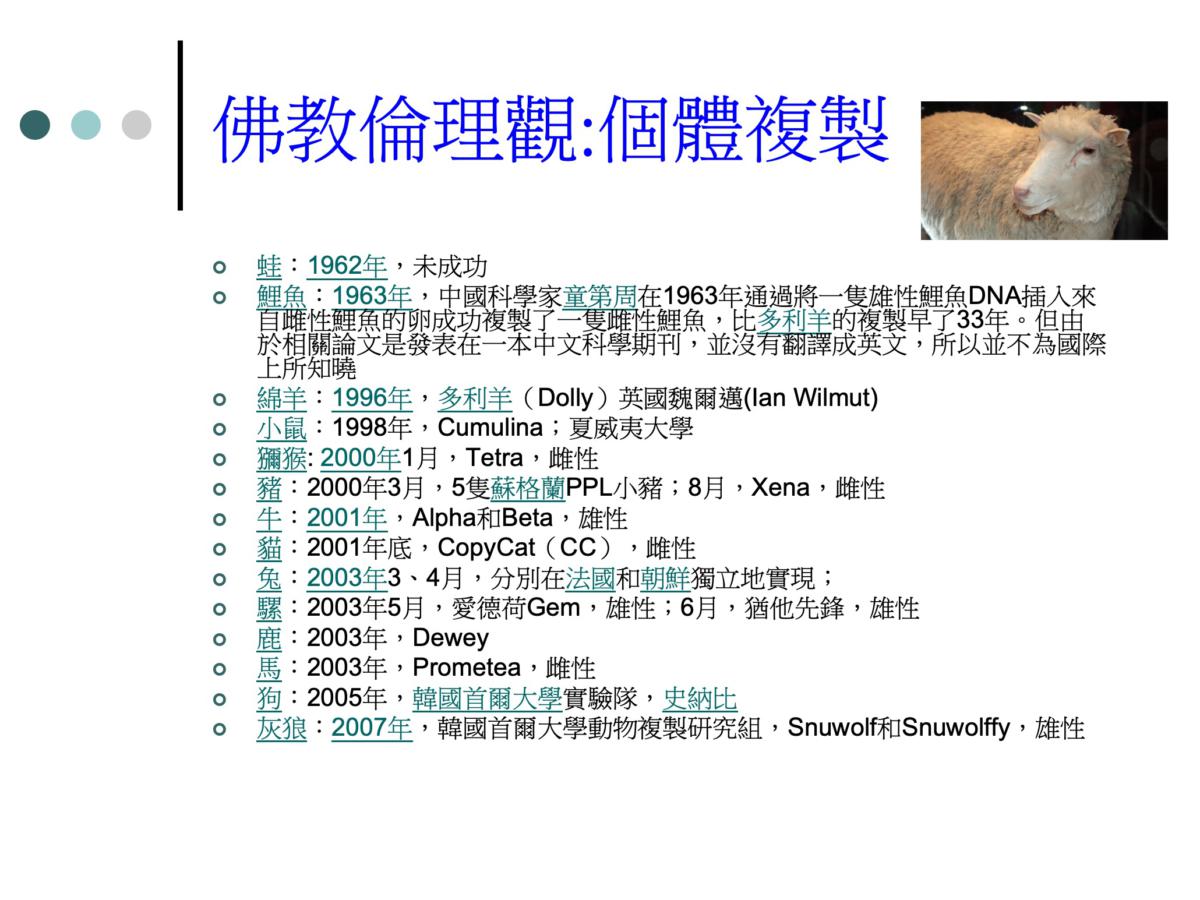 佛教倫理觀:個體複製

- 蛙：1962年，未成功
- 鯉魚：1963年，中國科學家童第周在1963年通過將一隻雄性鯉魚DNA插入來自雌性鯉魚的卵成功複製了一隻雌性鯉魚，比多利羊的複製早了33年。但由於相關論文是發表在一本中文科學期刊，並沒有翻譯成英文，所以並不為國際上所知曉
- 綿羊：1996年，多利羊（Dolly）英國魏爾邁(Ian Wilmut)
- 小鼠：1998年，Cumulina；夏威夷大學
- 獼猴: 2000年1月，Tetra，雌性
- 豬：2000年3月，5隻蘇格蘭PPL小豬；8月，Xena，雌性
- 牛：2001年，Alpha和Beta，雄性
- 貓：2001年底，CopyCat（CC），雌性
- 兔：2003年3、4月，分別在法國和朝鮮獨立地實現；
- 騾：2003年5月，愛德荷Gem，雄性；6月，猶他先鋒，雄性
- 鹿：2003年，Dewey
- 馬：2003年，Prometea，雌性
- 狗：2005年，韓國首爾大學實驗隊，史納比
- 灰狼：2007年，韓國首爾大學動物複製研究組，Snuwolf和Snuwolffy，雄性